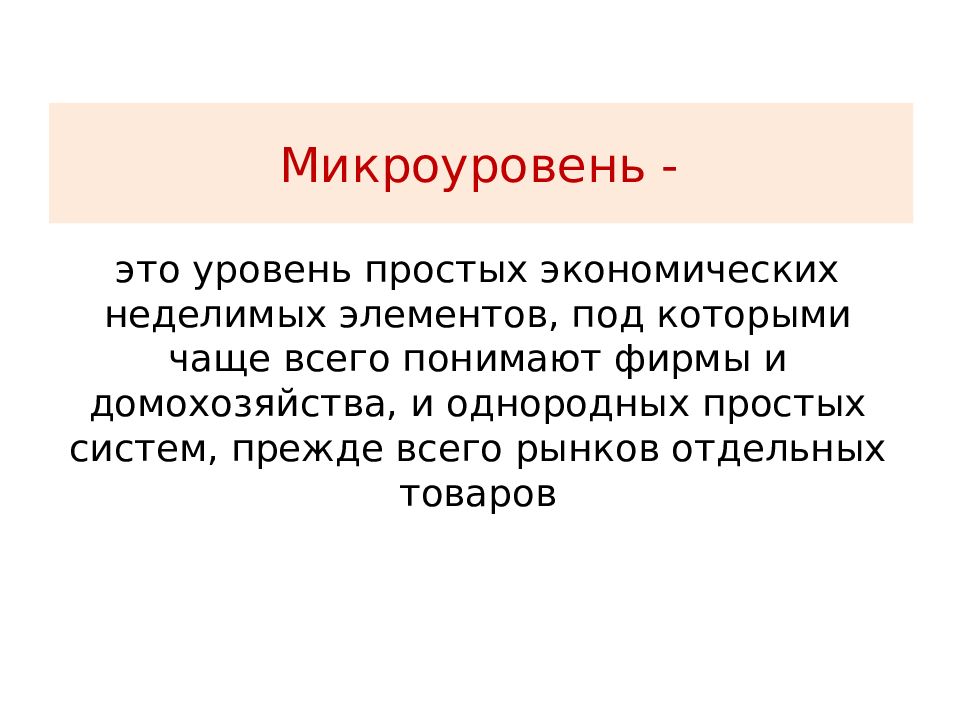 Микроуровень -

это уровень простых экономических неделимых элементов, под которыми чаще всего понимают фирмы и домохозяйства, и однородных простых систем, прежде всего рынков отдельных товаров